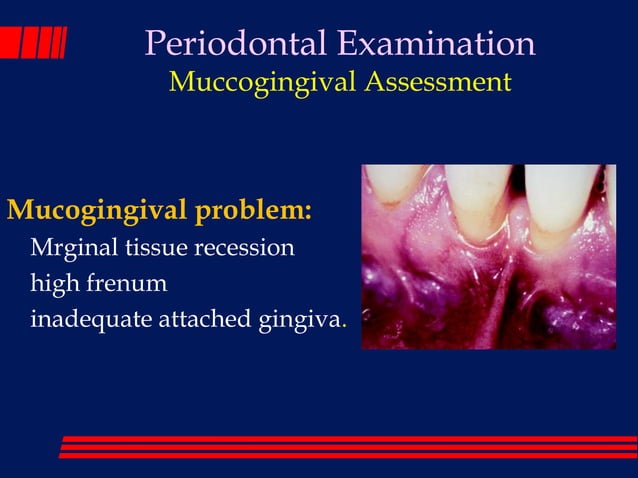 Periodontal Examination
Muccogingival Assessment

Mucogingival problem:
Mrginal tissue recession
high frenum
inadequate attached gingiva.